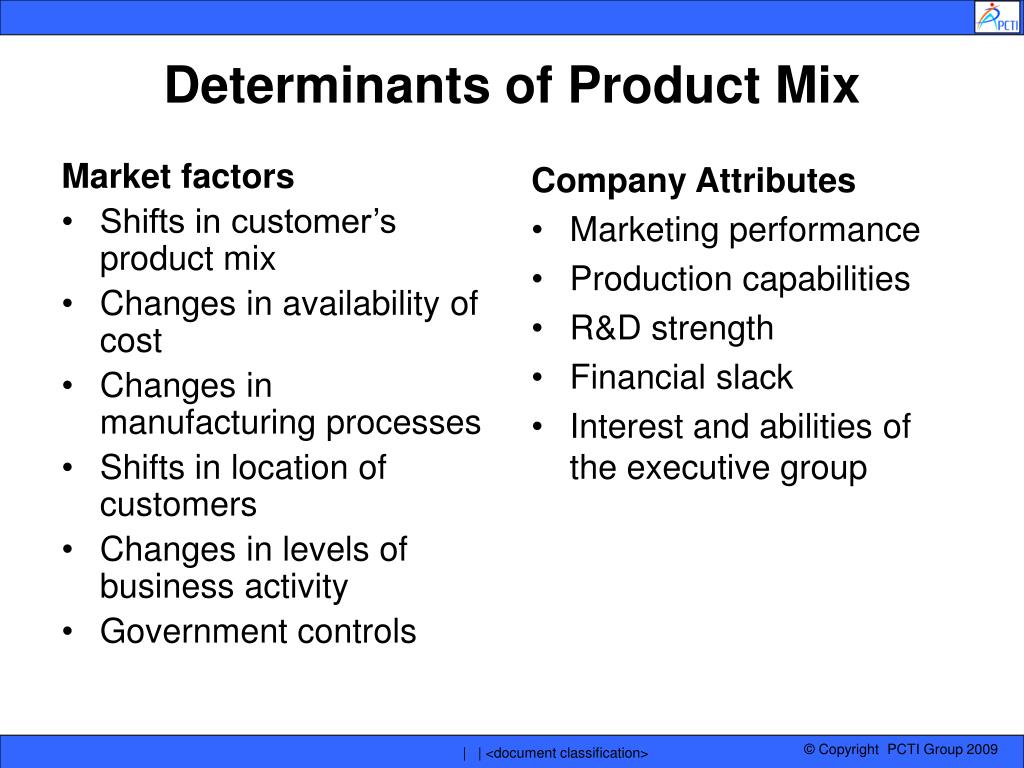 PCTI

Determinants of Product Mix

Market factors
• Shifts in customer's product mix
• Changes in availability of cost
• Changes in manufacturing processes
• Shifts in location of customers
• Changes in levels of business activity
• Government controls

Company Attributes
• Marketing performance
• Production capabilities
• R&D strength
• Financial slack
• Interest and abilities of the executive group

| | <document classification>

© Copyright PCTI Group 2009